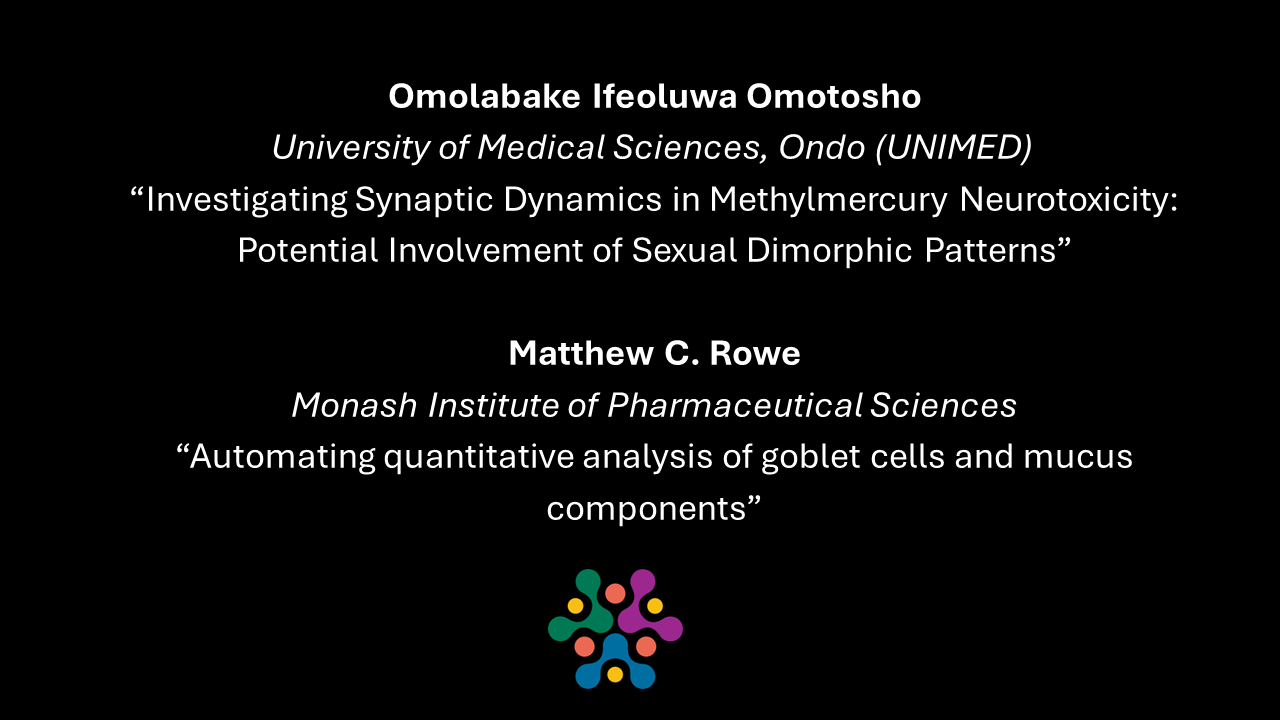 Omolabake Ifeoluwa Omotosho
University of Medical Sciences, Ondo (UNIMED)
“Investigating Synaptic Dynamics in Methylmercury Neurotoxicity: Potential Involvement of Sexual Dimorphic Patterns”

Matthew C. Rowe
Monash Institute of Pharmaceutical Sciences
“Automating quantitative analysis of goblet cells and mucus components”